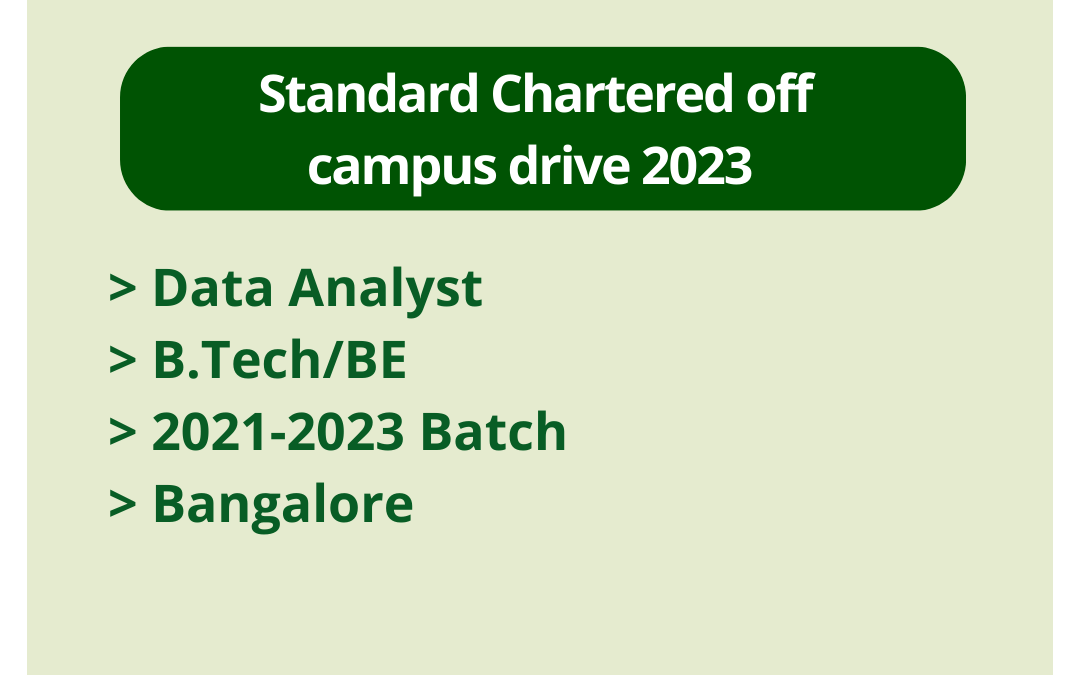 Standard Chartered off campus drive 2023

> Data Analyst
> B.Tech/BE
> 2021-2023 Batch
> Bangalore